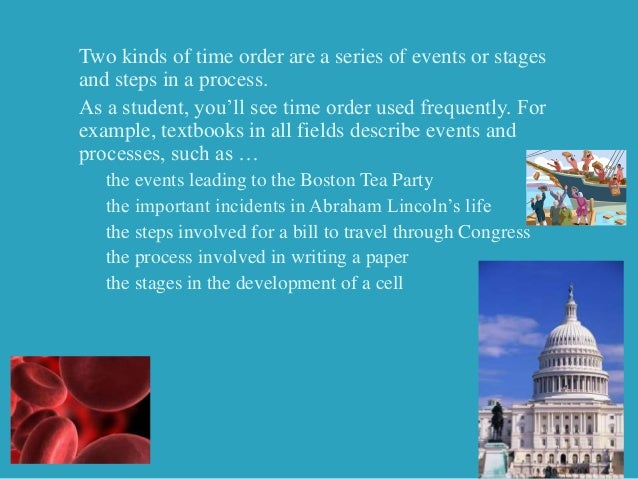 Two kinds of time order are a series of events or stages and steps in a process.

As a student, you'll see time order used frequently. For example, textbooks in all fields describe events and processes, such as …

the events leading to the Boston Tea Party

the important incidents in Abraham Lincoln's life

the steps involved for a bill to travel through Congress

the process involved in writing a paper

the stages in the development of a cell